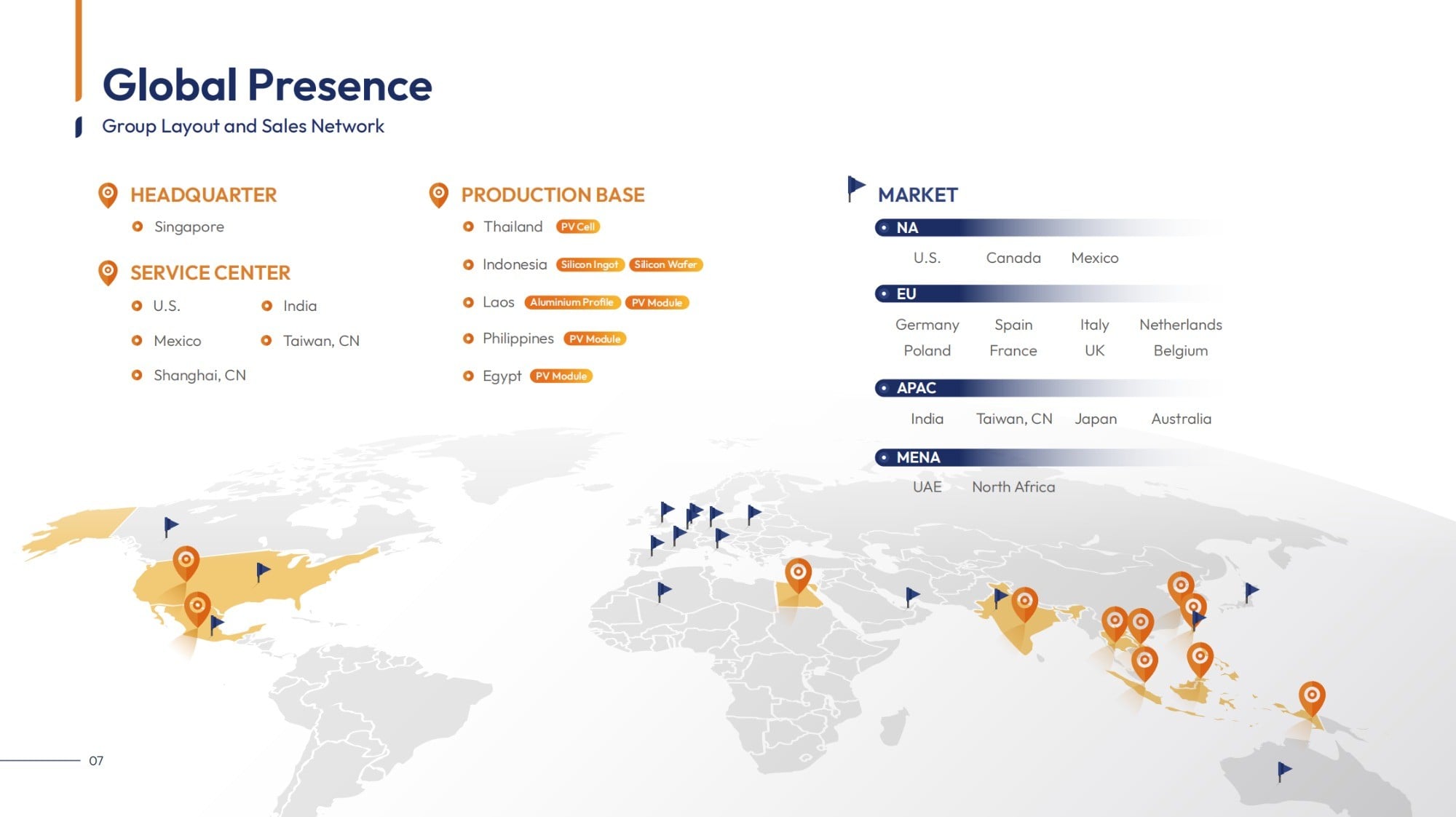 Global Presence

Group Layout and Sales Network

HEADQUARTER

Singapore

SERVICE CENTER

U.S.

India

Mexico

Taiwan, CN

Shanghai, CN

PRODUCTION BASE

Thailand PV Cell

Indonesia Silicon Ingot Silicon Wafer

Laos Aluminium Profile PV Module

Philippines PV Module

Egypt PV Module

MARKET

NA

U.S. Canada Mexico

EU

Germany Spain Italy Netherlands

Poland France UK Belgium

APAC

India Taiwan, CN Japan Australia

MENA

UAE North Africa

07